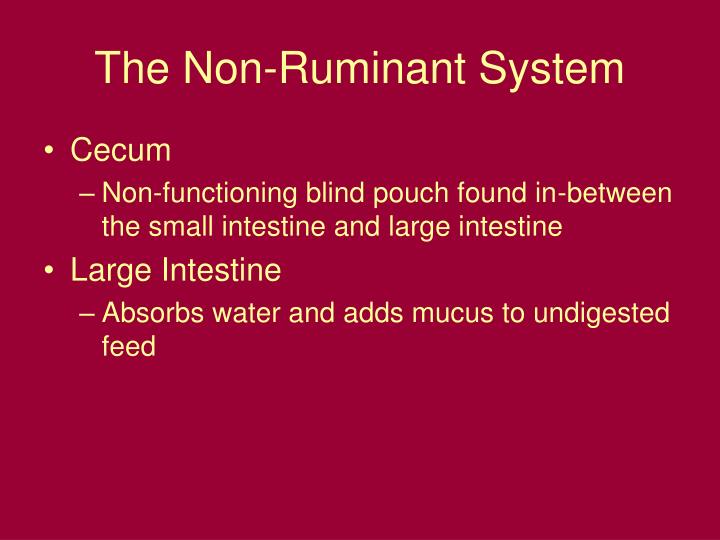 The Non-Ruminant System

• Cecum

– Non-functioning blind pouch found in-between the small intestine and large intestine

• Large Intestine

– Absorbs water and adds mucus to undigested feed